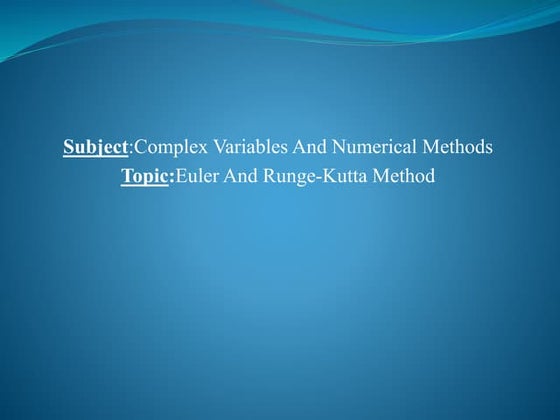 Subject:Complex Variables And Numerical Methods
Topic:Euler And Runge-Kutta Method